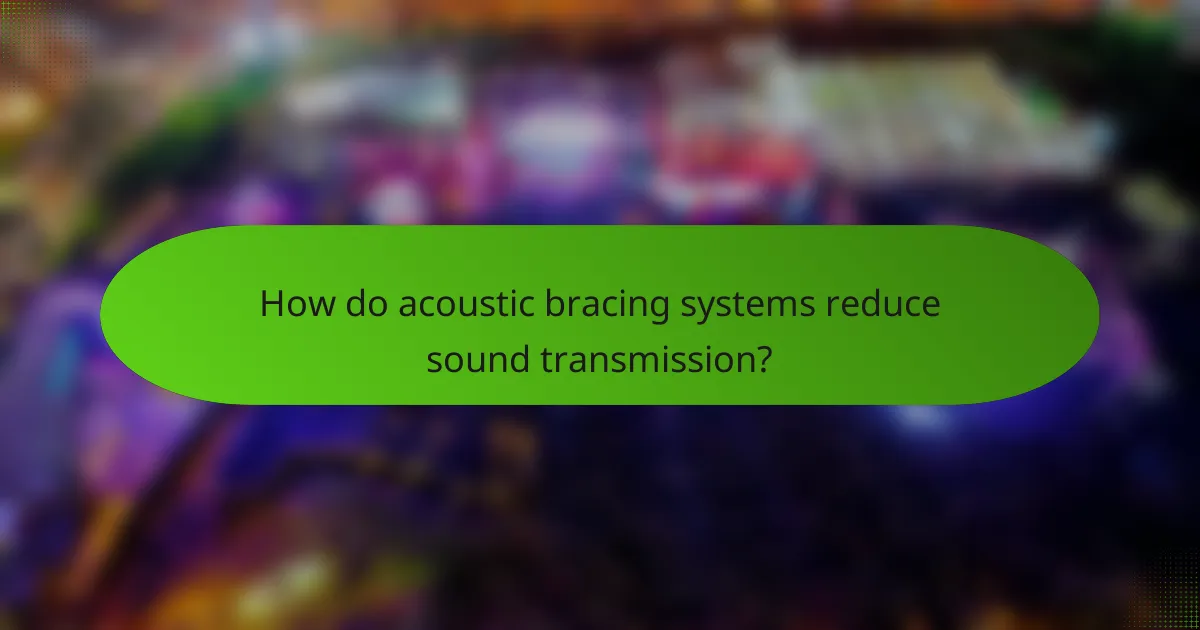 How do acoustic bracing systems reduce sound transmission?